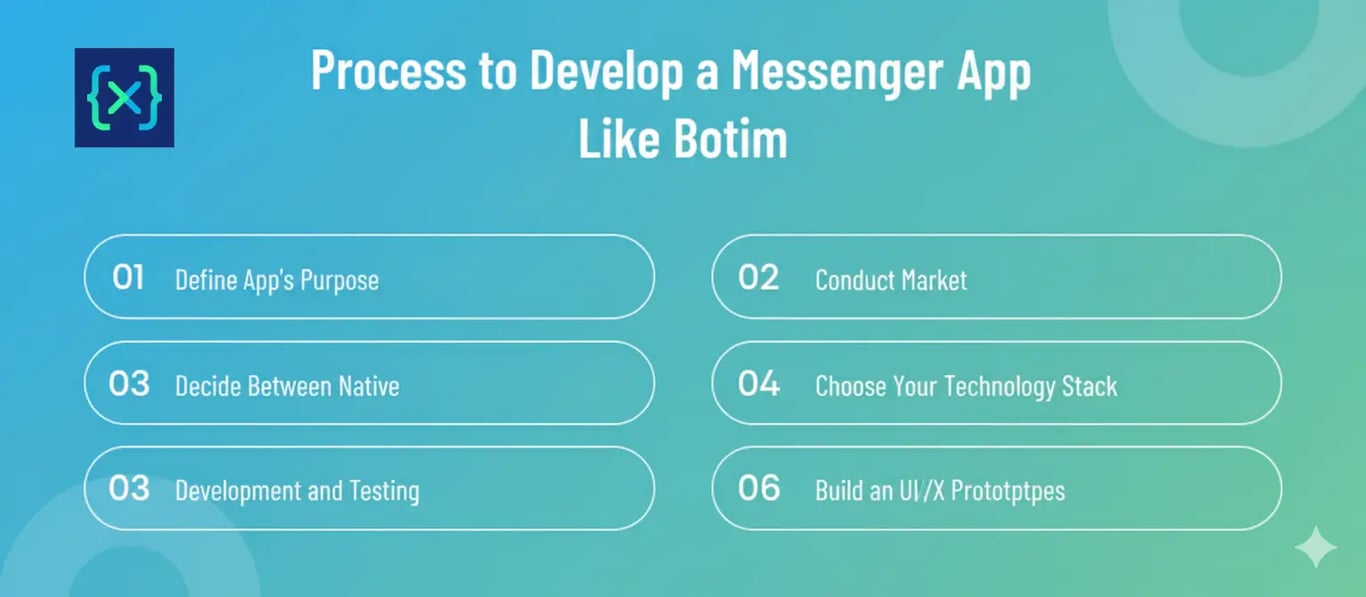 {X}

Process to Develop a Messenger App Like Botim

01 Define App's Purpose

02 Conduct Market

03 Decide Between Native

04 Choose Your Technology Stack

03 Development and Testing

06 Build an UI/X Prototptpes